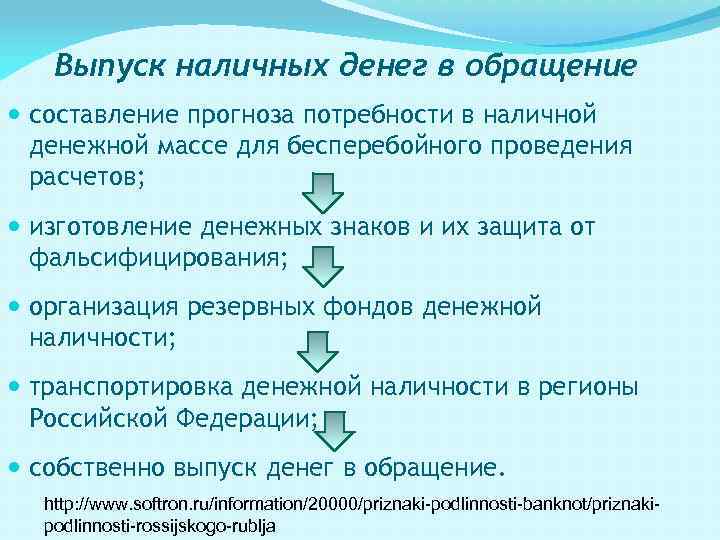 Выпуск наличных денег в обращение

• составление прогноза потребности в наличной денежной массе для бесперебойного проведения расчетов;

• изготовление денежных знаков и их защита от фальсифицирования;

• организация резервных фондов денежной наличности;

• транспортировка денежной наличности в регионы Российской Федерации;

• собственно выпуск денег в обращение.

http://www.softron.ru/information/20000/priznaki-podlinnosti-banknot/priznaki-podlinnosti-rossijskogo-rublja